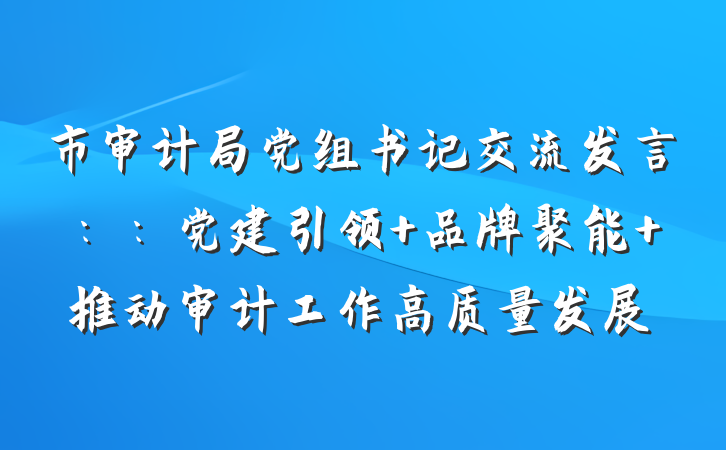 市审计局党组书记交流发言：：党建引领+品牌聚能+推动审计工作高质量发展